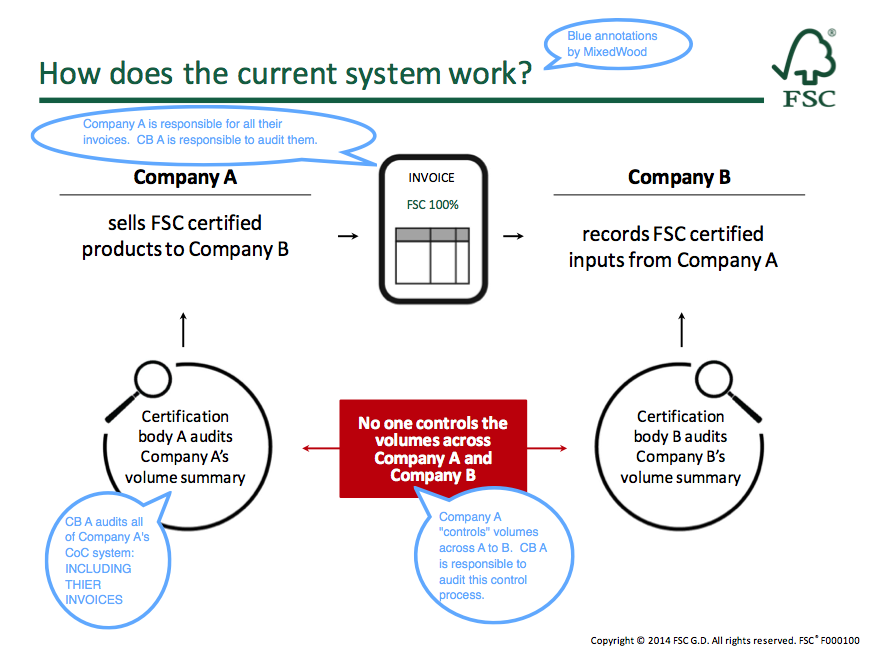 How does the current system work?

Blue annotations by MixedWood

FSC

Company A is responsible for all their invoices. CB A is responsible to audit them.

Company A

sells FSC certified products to Company B

INVOICE

FSC 100%

Company B

records FSC certified inputs from Company A

Certification body A audits Company A's volume summary

No one controls the volumes across Company A and Company B

Certification body B audits Company B's volume summary

CB A audits all of Company A's CoC system: INCLUDING THIER INVOICES

Company A "controls" volumes across A to B. CB A is responsible to audit this control process.

Copyright © 2014 FSC G.D. All rights reserved. FSC® F000100